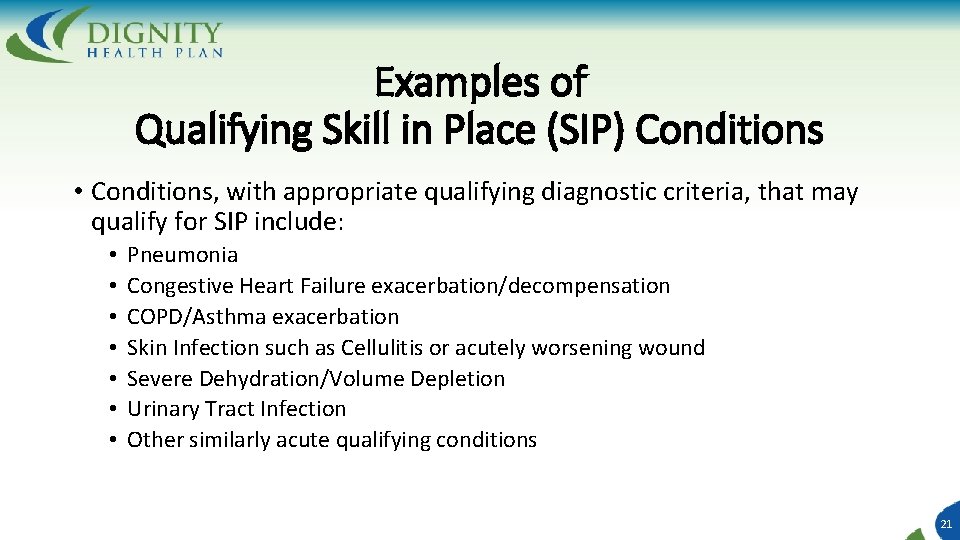 DIGNITY
HEALTH PLAN

Examples of
Qualifying Skill in Place (SIP) Conditions

• Conditions, with appropriate qualifying diagnostic criteria, that may qualify for SIP include:
• Pneumonia
• Congestive Heart Failure exacerbation/decompensation
• COPD/Asthma exacerbation
• Skin Infection such as Cellulitis or acutely worsening wound
• Severe Dehydration/Volume Depletion
• Urinary Tract Infection
• Other similarly acute qualifying conditions

21